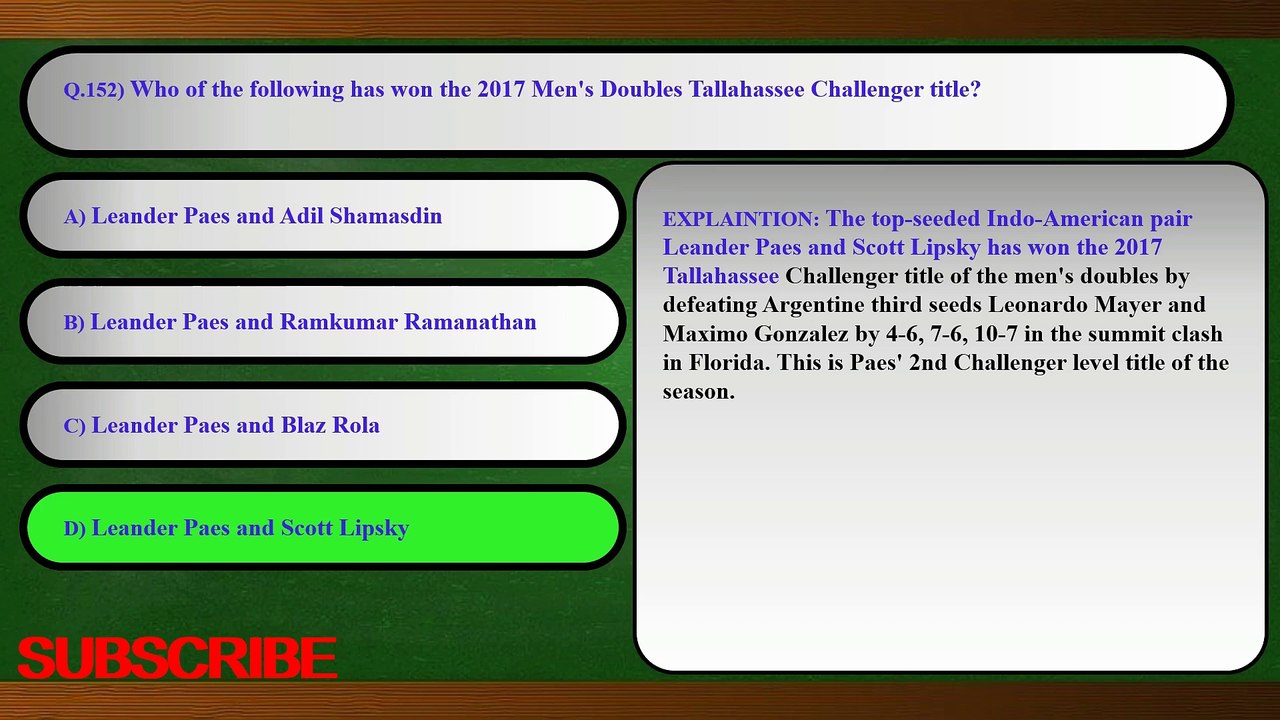 Q.152) Who of the following has won the 2017 Men's Doubles Tallahassee Challenger title?

A) Leander Paes and Adil Shamasdin

B) Leander Paes and Ramkumar Ramanathan

C) Leander Paes and Blaz Rola

D) Leander Paes and Scott Lipsky

EXPLAINTION: The top-seeded Indo-American pair Leander Paes and Scott Lipsky has won the 2017 Tallahassee Challenger title of the men's doubles by defeating Argentine third seeds Leonardo Mayer and Maximo Gonzalez by 4-6, 7-6, 10-7 in the summit clash in Florida. This is Paes' 2nd Challenger level title of the season.

SUBSCRIBE